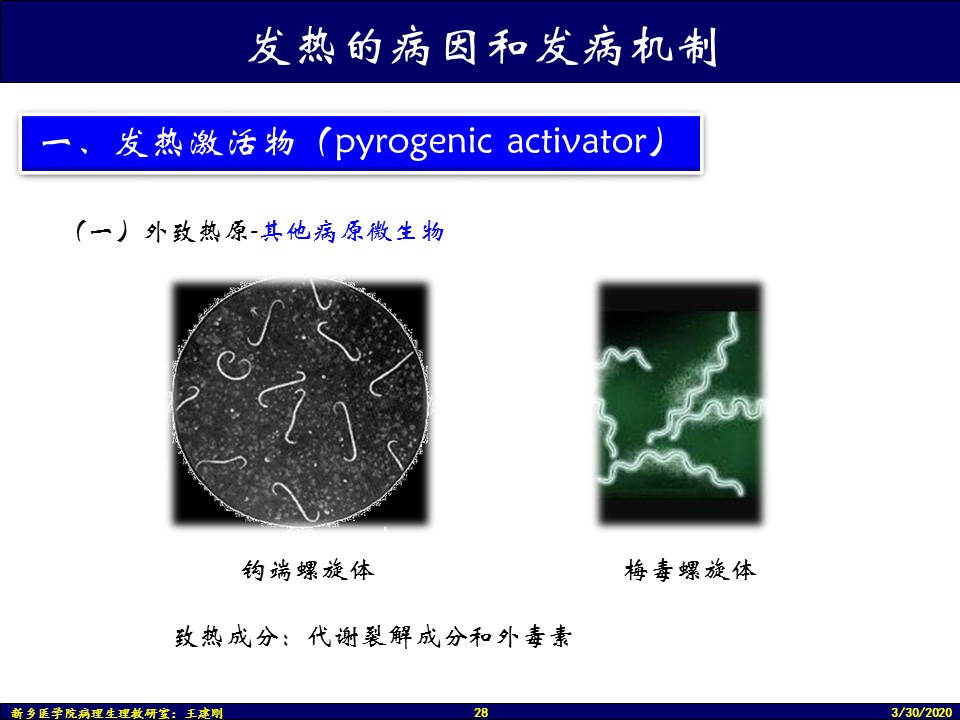 发热的病因和发病机制

一、发热激活物（pyrogenic activator）

（一）外致热原-其他病原微生物

钩端螺旋体

梅毒螺旋体

致热成分：代谢裂解成分和外毒素

新乡医学院病理生理教研室：王建刚

28

3/30/2020